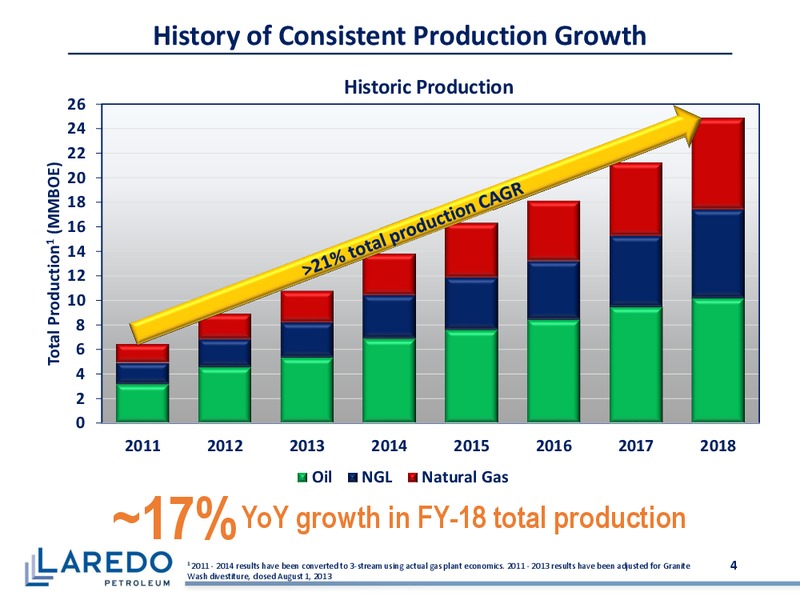 History of Consistent Production Growth

Historic Production

Total Production$^1$ (MMBOE)

26
24
22
20
18
16
14
12
10
8
6
4
2
0

>21% total production CAGR

2011 2012 2013 2014 2015 2016 2017 2018

Oil NGL Natural Gas

~17% YoY growth in FY-18 total production

LAREDO PETROLEUM

$^1$ 2011 - 2014 results have been converted to 3-stream using actual gas plant economics. 2011 - 2013 results have been adjusted for Granite Wash divestiture, closed August 1, 2013

4